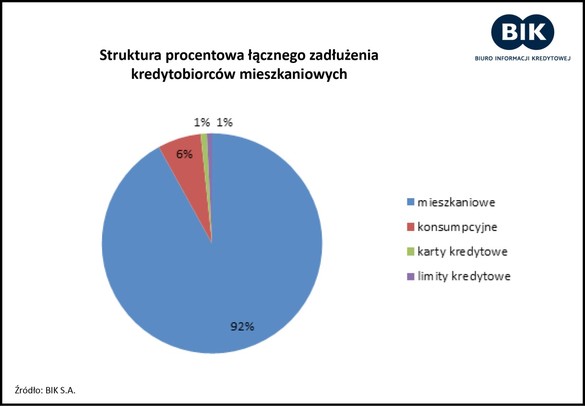 BIK
BIURO INFORMACJI KREDYTOWEJ

Struktura procentowa łącznego zadłużenia kredytobiorców mieszkaniowych

1% 1%
6%
92%

mieszkaniowe
konsumpcyjne
karty kredytowe
limity kredytowe

Źródło: BIK S.A.